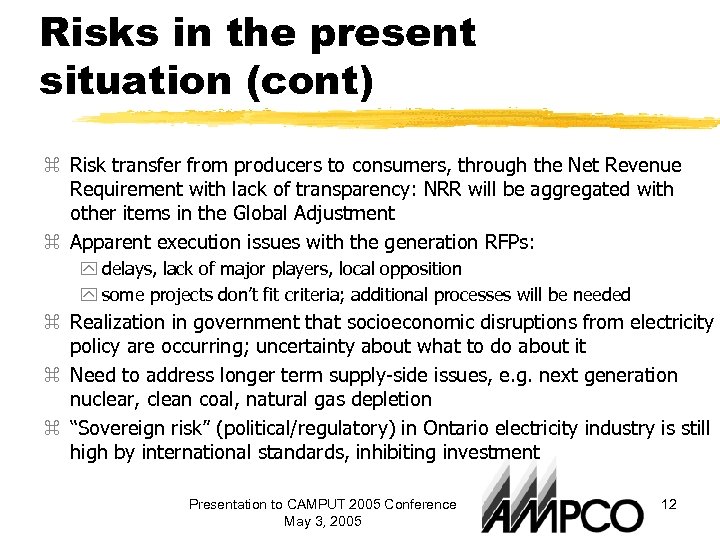 Risks in the present situation (cont)

⌘ Risk transfer from producers to consumers, through the Net Revenue Requirement with lack of transparency: NRR will be aggregated with other items in the Global Adjustment

⌘ Apparent execution issues with the generation RFPs:

delays, lack of major players, local opposition

some projects don't fit criteria; additional processes will be needed

⌘ Realization in government that socioeconomic disruptions from electricity policy are occurring; uncertainty about what to do about it

⌘ Need to address longer term supply-side issues, e.g. next generation nuclear, clean coal, natural gas depletion

⌘ "Sovereign risk" (political/regulatory) in Ontario electricity industry is still high by international standards, inhibiting investment

Presentation to CAMPUT 2005 Conference
May 3, 2005

AMPCO

12